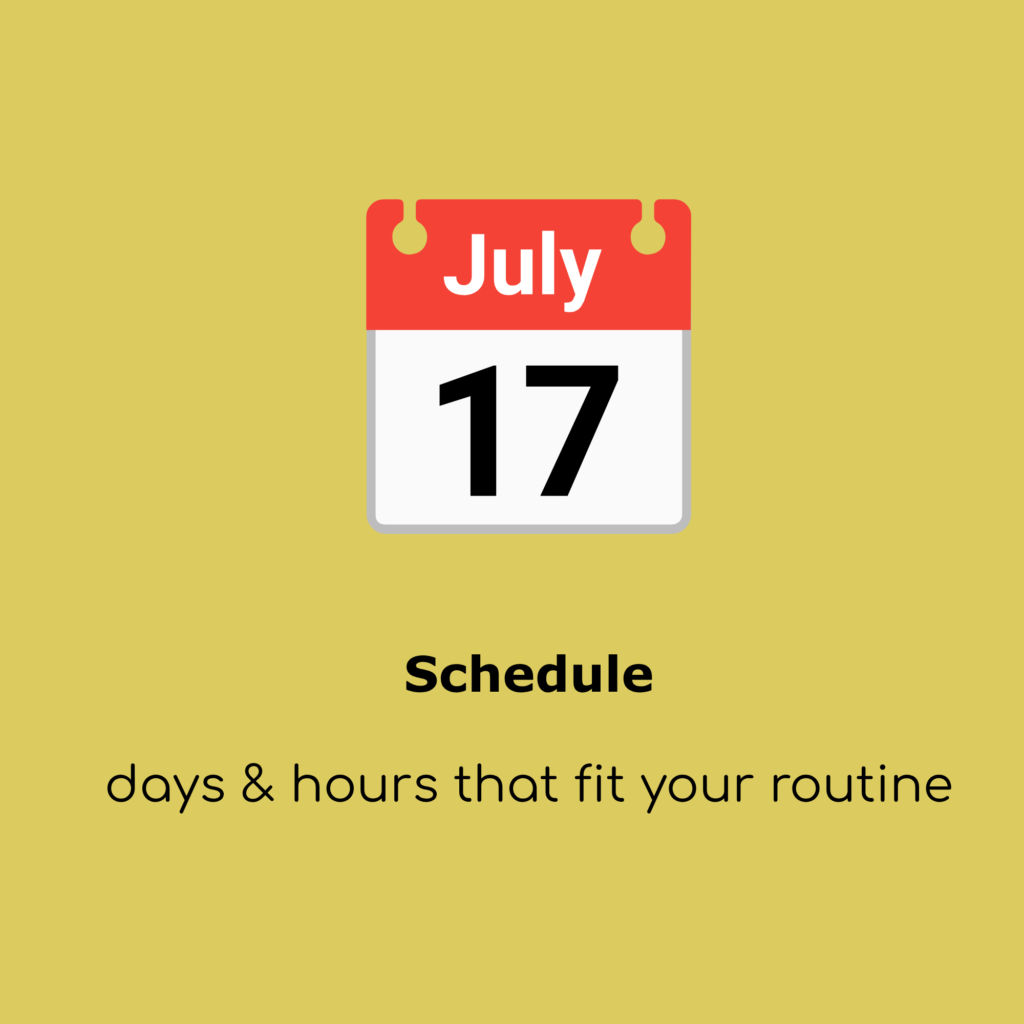 July
17

Schedule

days & hours that fit your routine